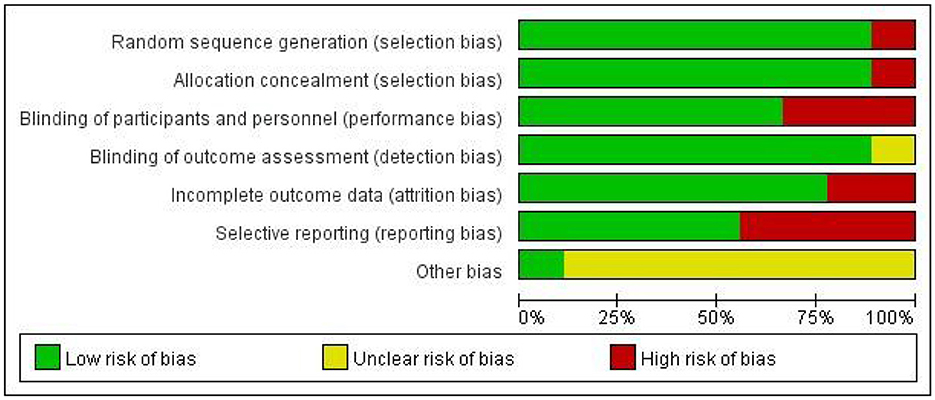 Random sequence generation (selection bias)
Allocation concealment (selection bias)
Blinding of participants and personnel (performance bias)
Blinding of outcome assessment (detection bias)
Incomplete outcome data (attrition bias)
Selective reporting (reporting bias)
Other bias

0% 25% 50% 75% 100%

Low risk of bias
Unclear risk of bias
High risk of bias